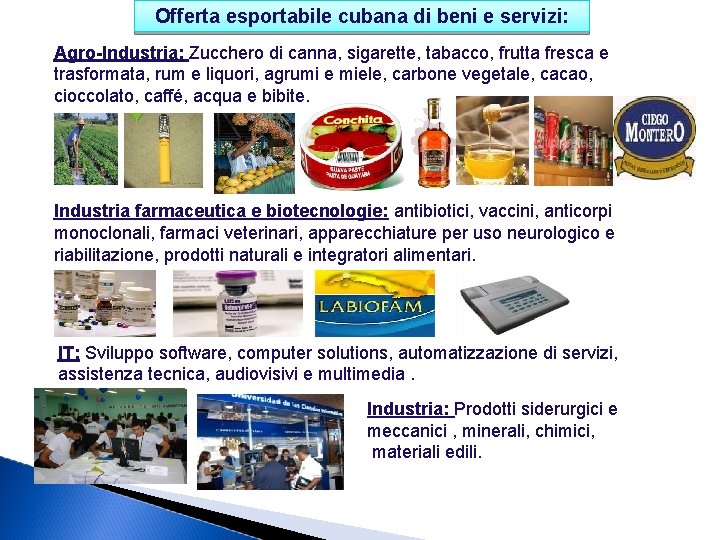 Offerta esportabile cubana di beni e servizi:

Agro-Industria: Zucchero di canna, sigarette, tabacco, frutta fresca e trasformata, rum e liquori, agrumi e miele, carbone vegetale, cacao, cioccolato, caffé, acqua e bibite.

Conchita

GUAVA PASTE PASTA DE GUAYABA

CIEGO MONTERO

Industria farmaceutica e biotecnologie: antibiotici, vaccini, anticorpi monoclonali, farmaci veterinari, apparecchiature per uso neurologico e riabilitazione, prodotti naturali e integratori alimentari.

LABIOFAM

IT: Sviluppo software, computer solutions, automatizzazione di servizi, assistenza tecnica, audiovisivi e multimedia .

Universidad de las Ciencias Informáticas

Industria: Prodotti siderurgici e meccanici , minerali, chimici, materiali edili.